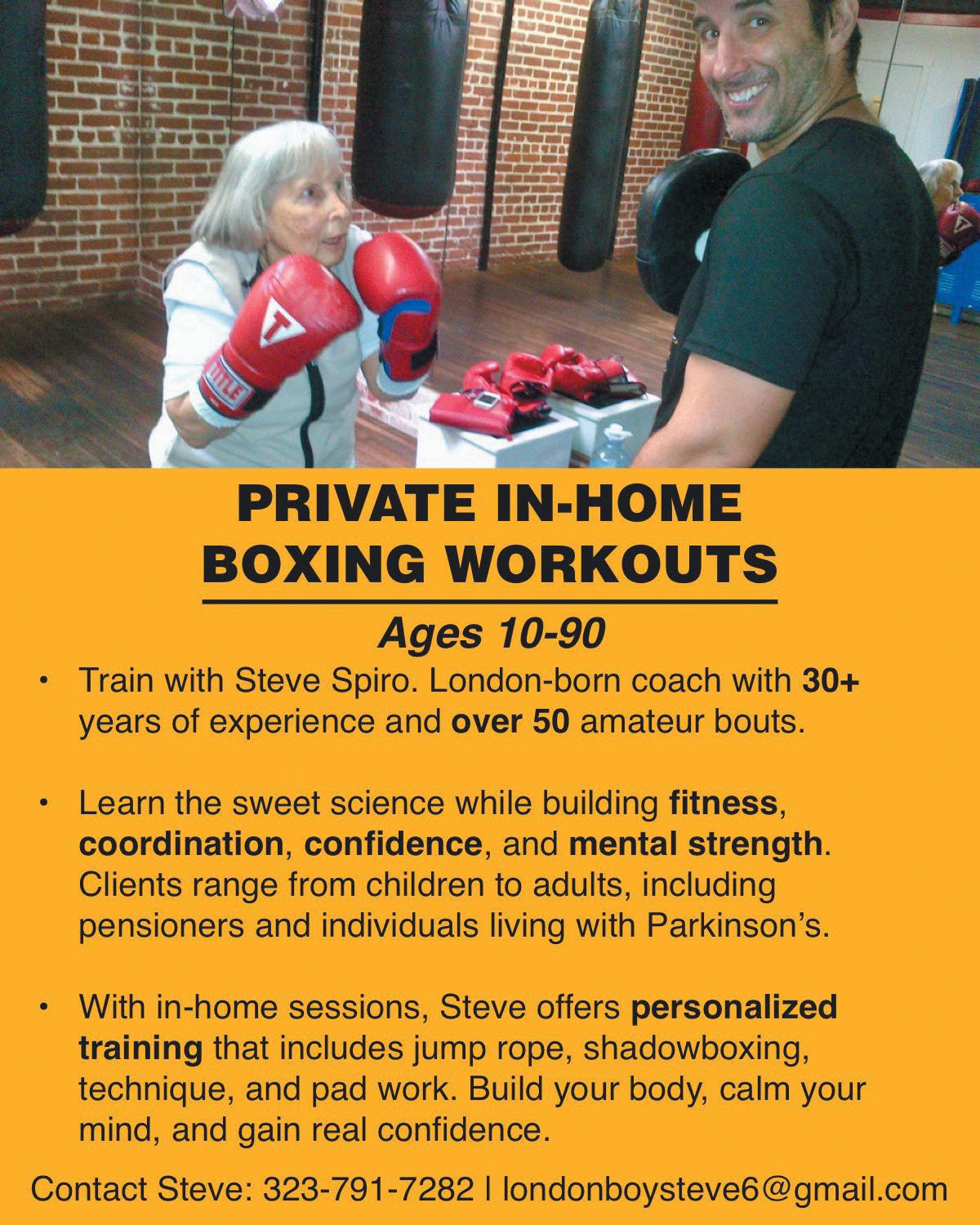 TITLE

PRIVATE IN-HOME BOXING WORKOUTS

Ages 10-90

• Train with Steve Spiro. London-born coach with 30+ years of experience and over 50 amateur bouts.

• Learn the sweet science while building fitness, coordination, confidence, and mental strength. Clients range from children to adults, including pensioners and individuals living with Parkinson's.

• With in-home sessions, Steve offers personalized training that includes jump rope, shadowboxing, technique, and pad work. Build your body, calm your mind, and gain real confidence.

Contact Steve: 323-791-7282 | londonboysteve6@gmail.com